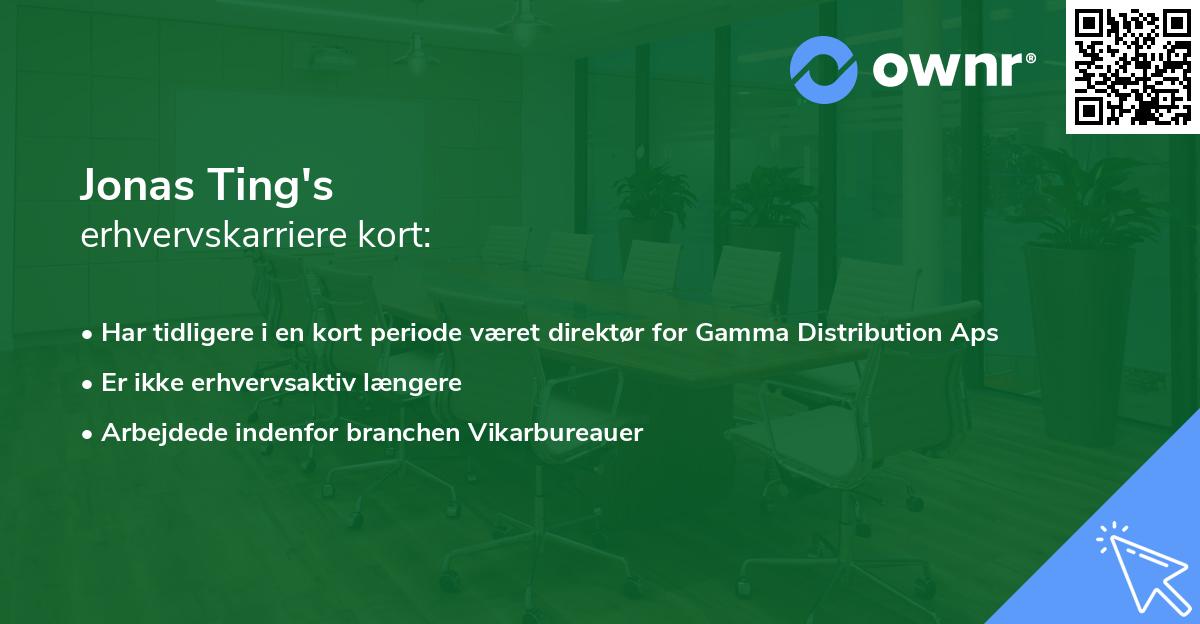 ownr®

Jonas Ting's
erhvervskarriere kort:

• Har tidligere i en kort periode været direktør for Gamma Distribution Aps
• Er ikke erhvervsaktiv længere
• Arbejdede indenfor branchen Vikarbureauer